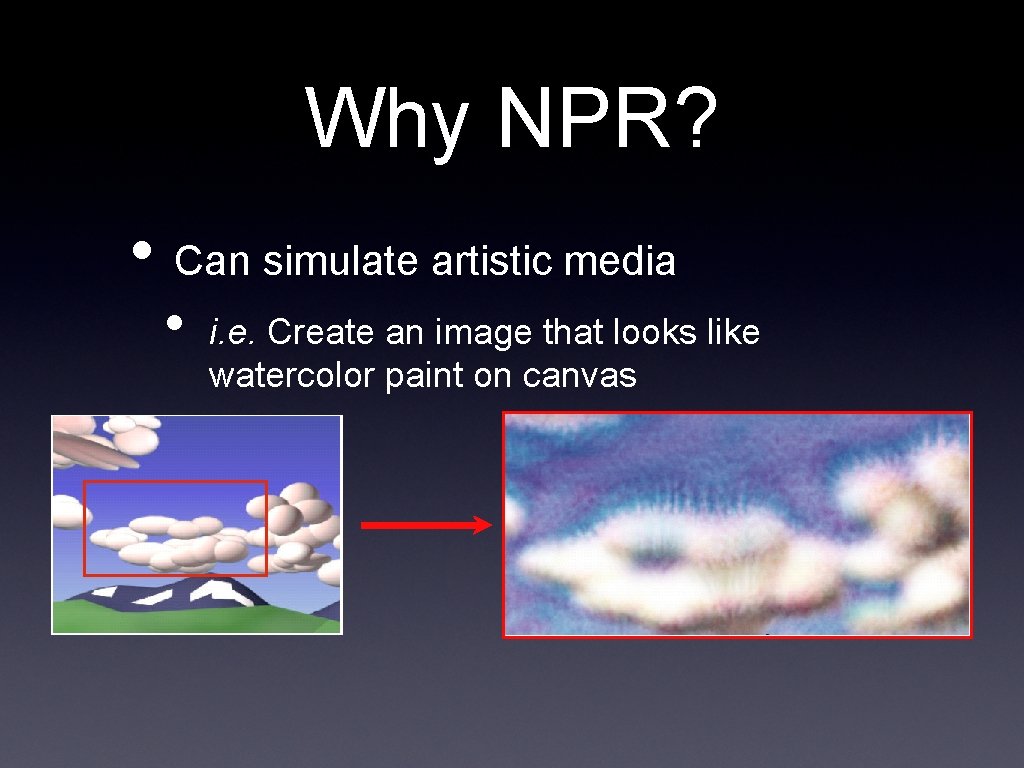 Why NPR?

• Can simulate artistic media
  • i.e. Create an image that looks like watercolor paint on canvas